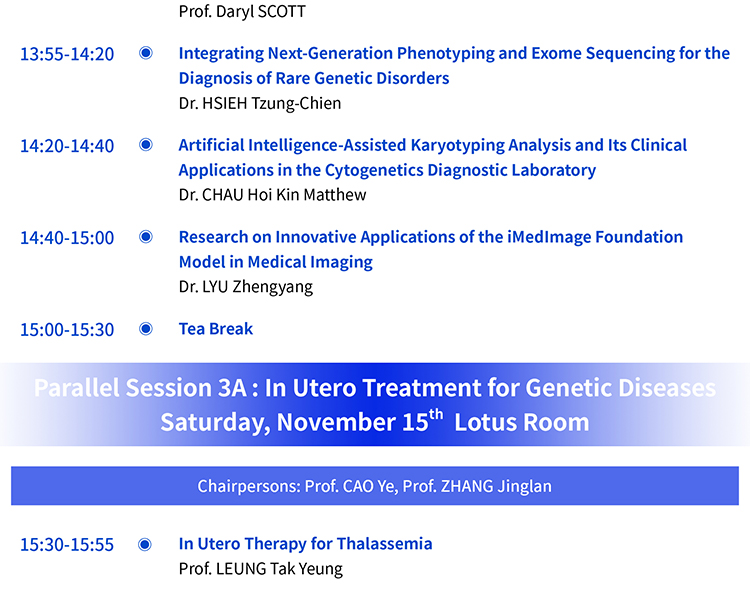 Prof. Daryl SCOTT

13:55-14:20

Integrating Next-Generation Phenotyping and Exome Sequencing for the Diagnosis of Rare Genetic Disorders
Dr. HSIEH Tzung-Chien

14:20-14:40

Artificial Intelligence-Assisted Karyotyping Analysis and Its Clinical Applications in the Cytogenetics Diagnostic Laboratory
Dr. CHAU Hoi Kin Matthew

14:40-15:00

Research on Innovative Applications of the iMedImage Foundation Model in Medical Imaging
Dr. LYU Zhengyang

15:00-15:30

Tea Break

Parallel Session 3A : In Utero Treatment for Genetic Diseases
Saturday, November 15$^{th}$ Lotus Room

Chairpersons: Prof. CAO Ye, Prof. ZHANG Jinglan

15:30-15:55

In Utero Therapy for Thalassemia
Prof. LEUNG Tak Yeung